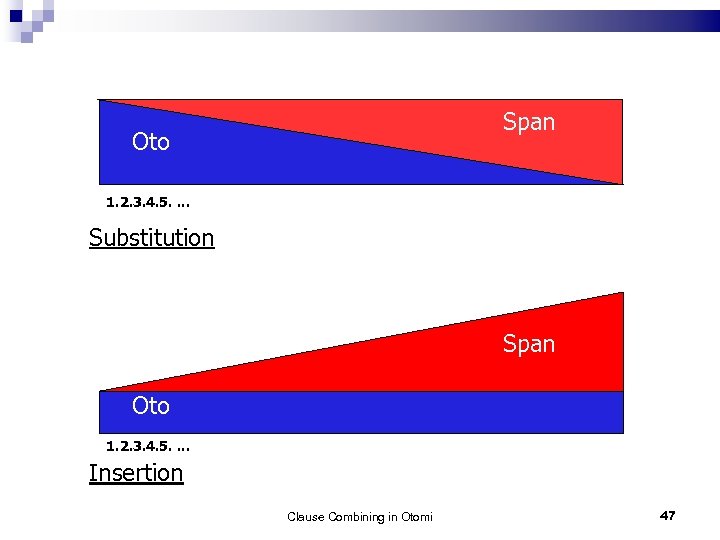 Span
Oto
1.2.3.4.5. ...
Substitution

Span
Oto
1.2.3.4.5. ...
Insertion

Clause Combining in Otomi
47